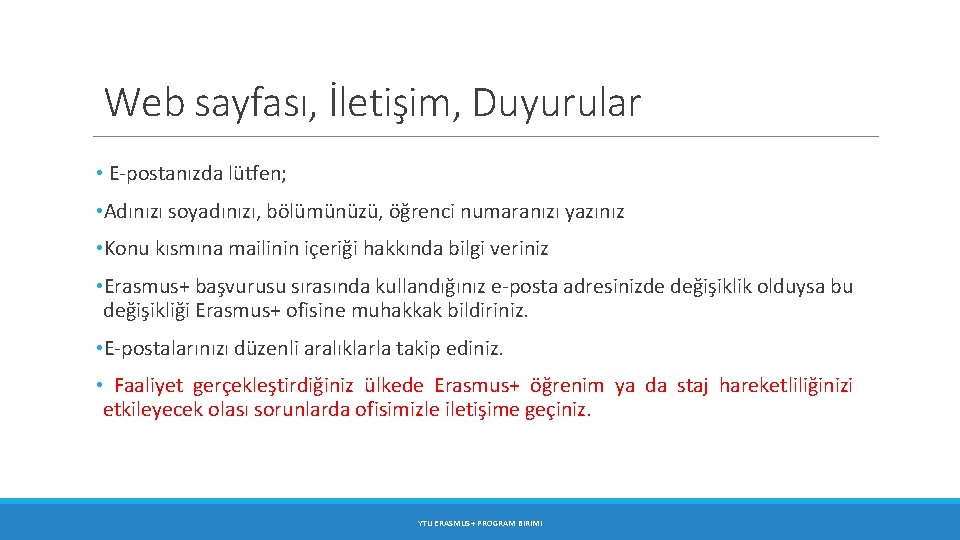 Web sayfası, İletişim, Duyurular

• E-postanızda lütfen;

• Adınızı soyadınızı, bölümünüzü, öğrenci numaranızı yazınız

• Konu kısmına mailinin içeriği hakkında bilgi veriniz

• Erasmus+ başvurusu sırasında kullandığınız e-posta adresinizde değişiklik olduysa bu değişikliği Erasmus+ ofisine muhakkak bildiriniz.

• E-postalarınızı düzenli aralıklarla takip ediniz.

• Faaliyet gerçekleştirdiğiniz ülkede Erasmus+ öğrenim ya da staj hareketliliğinizi etkileyecek olası sorunlarda ofisimizle iletişime geçiniz.

YTU ERASMUS+ PROGRAM BIRIMI